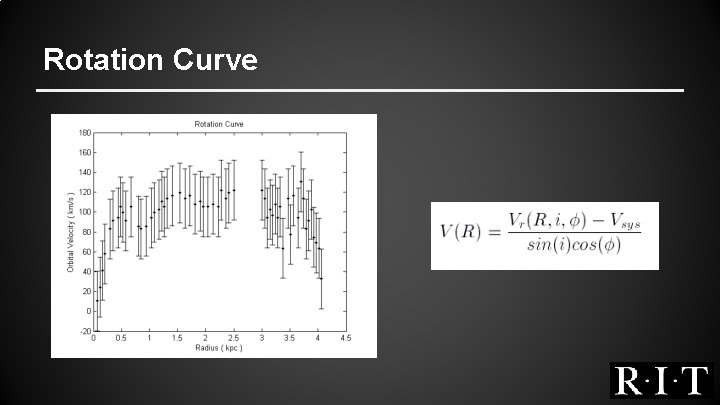 Rotation Curve

Rotation Curve

Orbital Velocity ( km/s )

180
160
140
120
100
80
60
40
20
0
-20

0 0.5 1 1.5 2 2.5 3 3.5 4 4.5

Radius ( kpc )

$V(R) = \frac{V_r(R, i, \phi) - V_{sys}}{sin(i)cos(\phi)}$

R·I·T